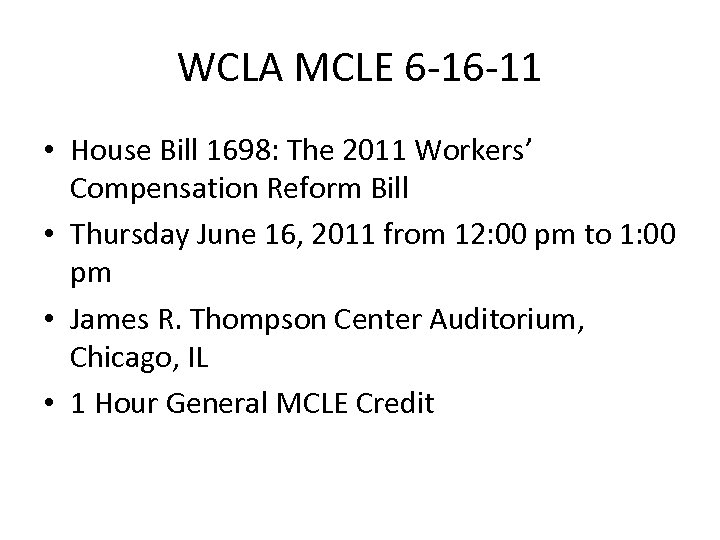 WCLA MCLE 6-16-11

• House Bill 1698: The 2011 Workers' Compensation Reform Bill
• Thursday June 16, 2011 from 12:00 pm to 1:00 pm
• James R. Thompson Center Auditorium, Chicago, IL
• 1 Hour General MCLE Credit